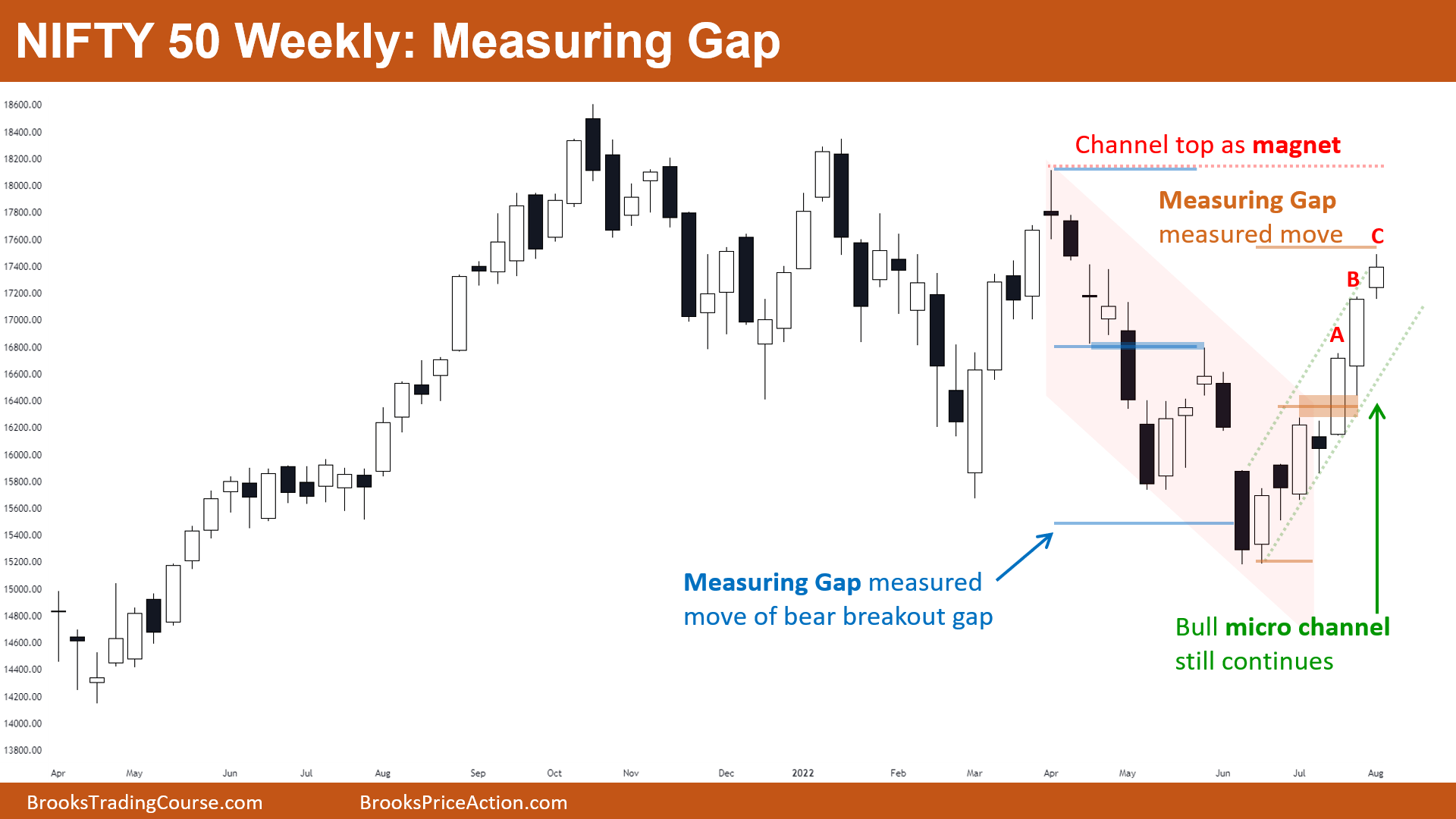 NIFTY 50 Weekly: Measuring Gap

18600.00
18400.00
18200.00
18000.00
17800.00
17600.00
17400.00
17200.00
17000.00
16800.00
16600.00
16400.00
16200.00
16000.00
15800.00
15600.00
15400.00
15200.00
15000.00
14800.00
14600.00
14400.00
14200.00
14000.00
13800.00

Channel top as magnet

Measuring Gap measured move

C

B

A

Measuring Gap measured move of bear breakout gap

Bull micro channel still continues

Apr May Jun Jul Aug Sep Oct Nov Dec 2022 Feb Mar Apr May Jun Jul Aug

BrooksTradingCourse.com BrooksPriceAction.com